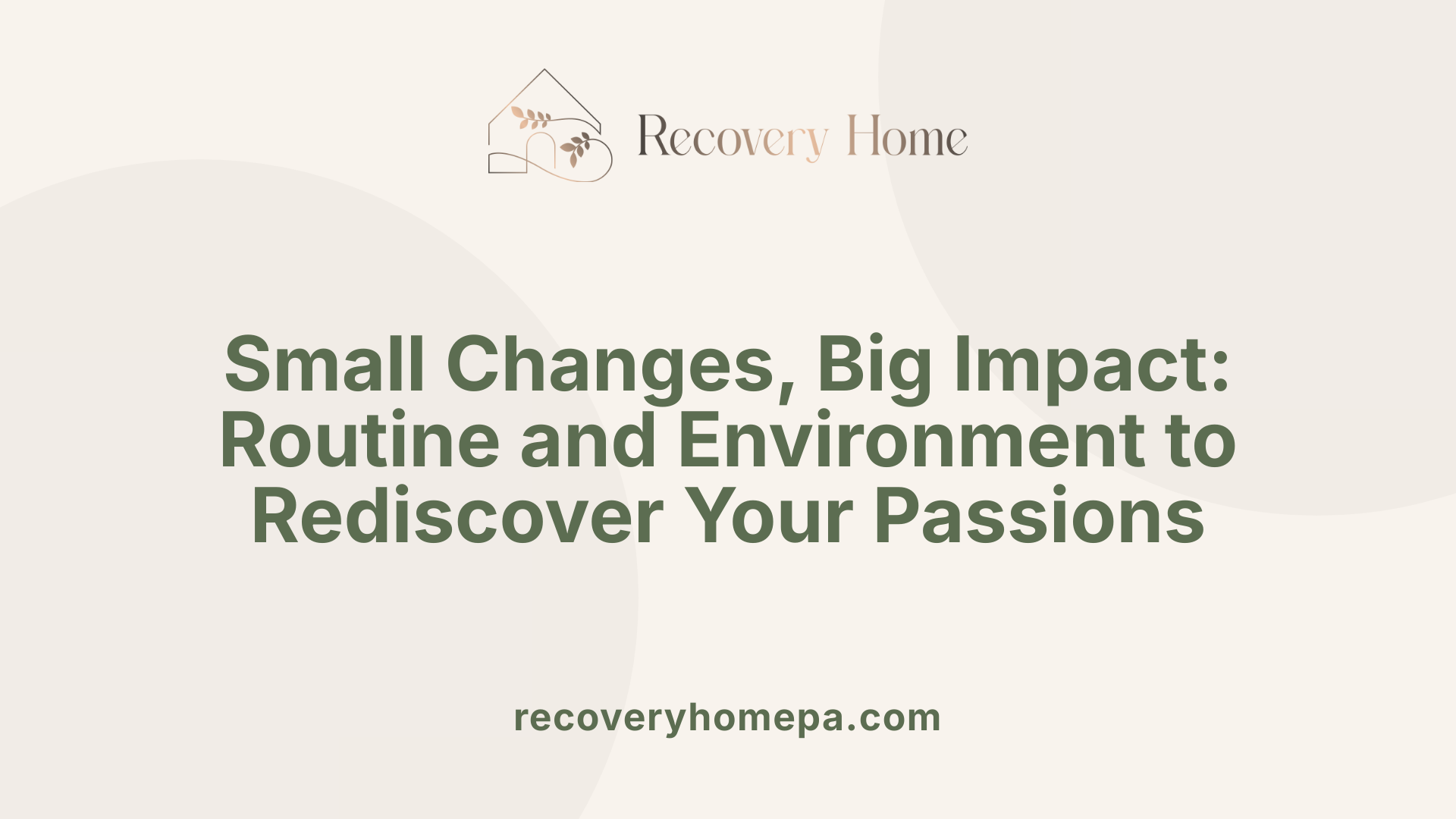 Recovery Home

Small Changes, Big Impact: Routine and Environment to Rediscover Your Passions

recoveryhomepa.com